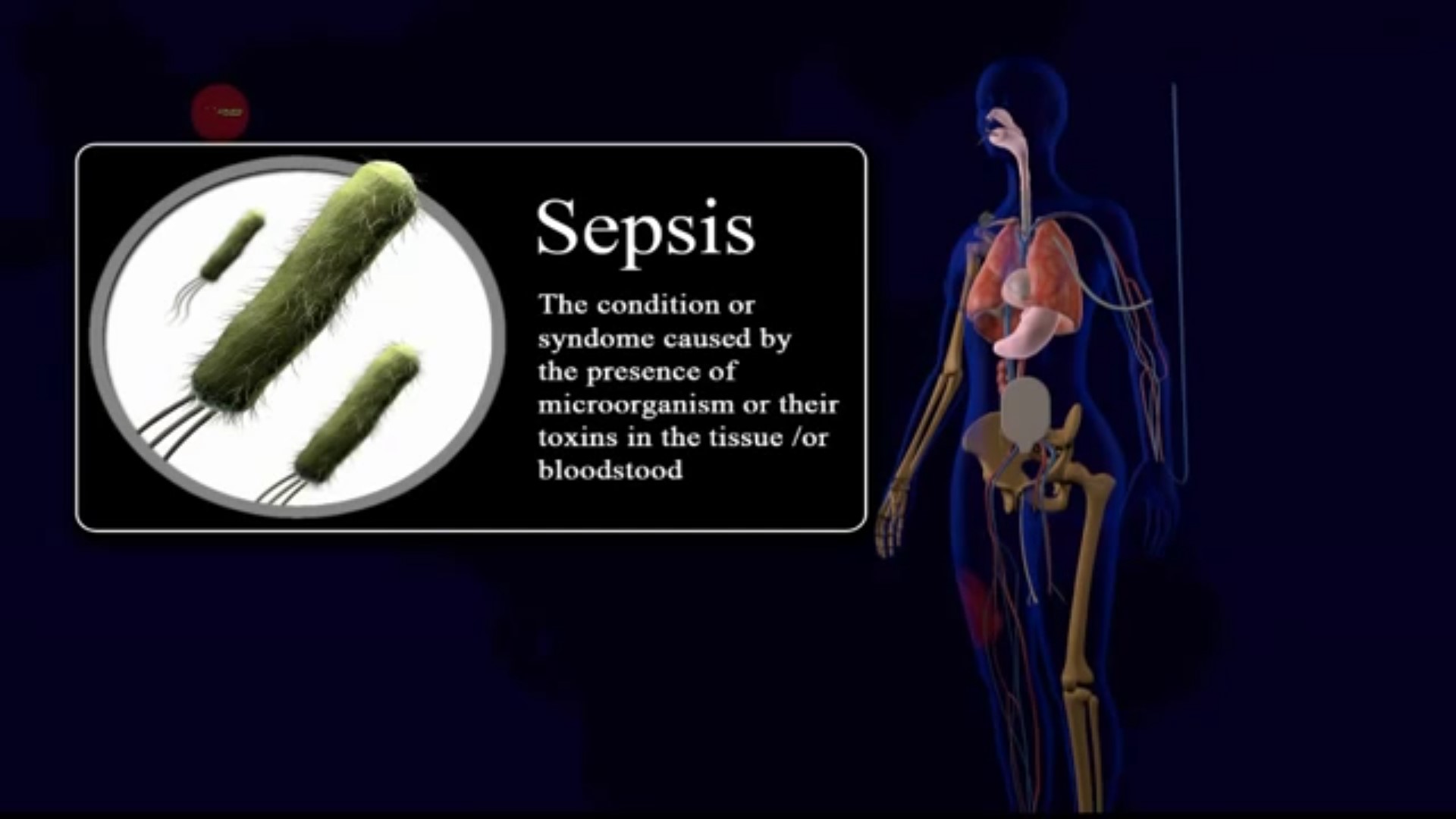 Sepsis

The condition or syndome caused by the presence of microorganism or their toxins in the tissue /or bloodstood